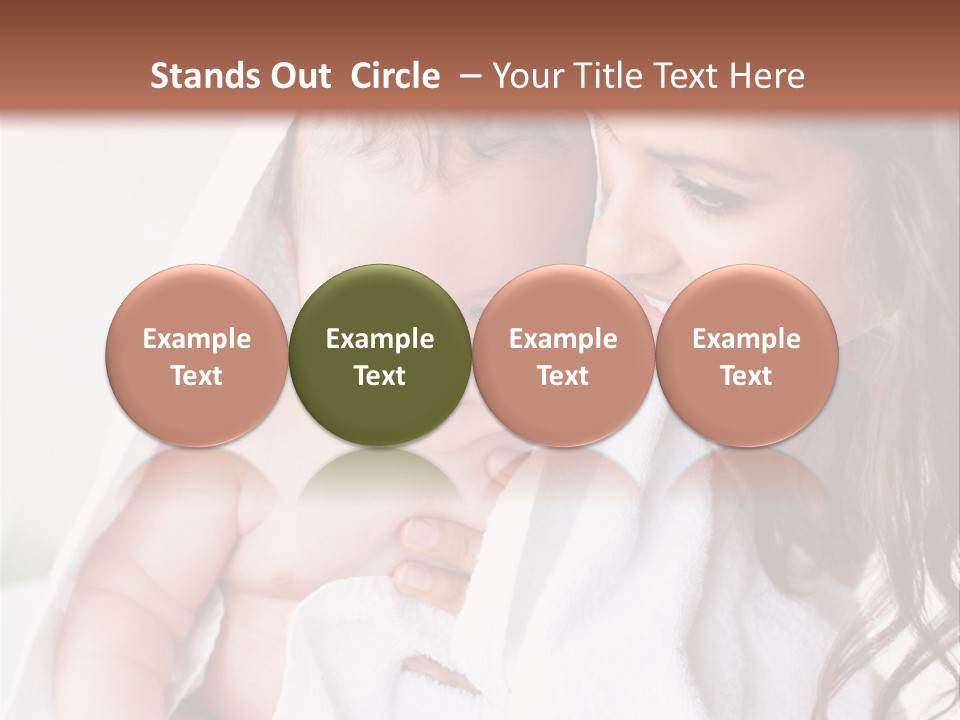 Stands Out Circle – Your Title Text Here

Example Text

Example Text

Example Text

Example Text